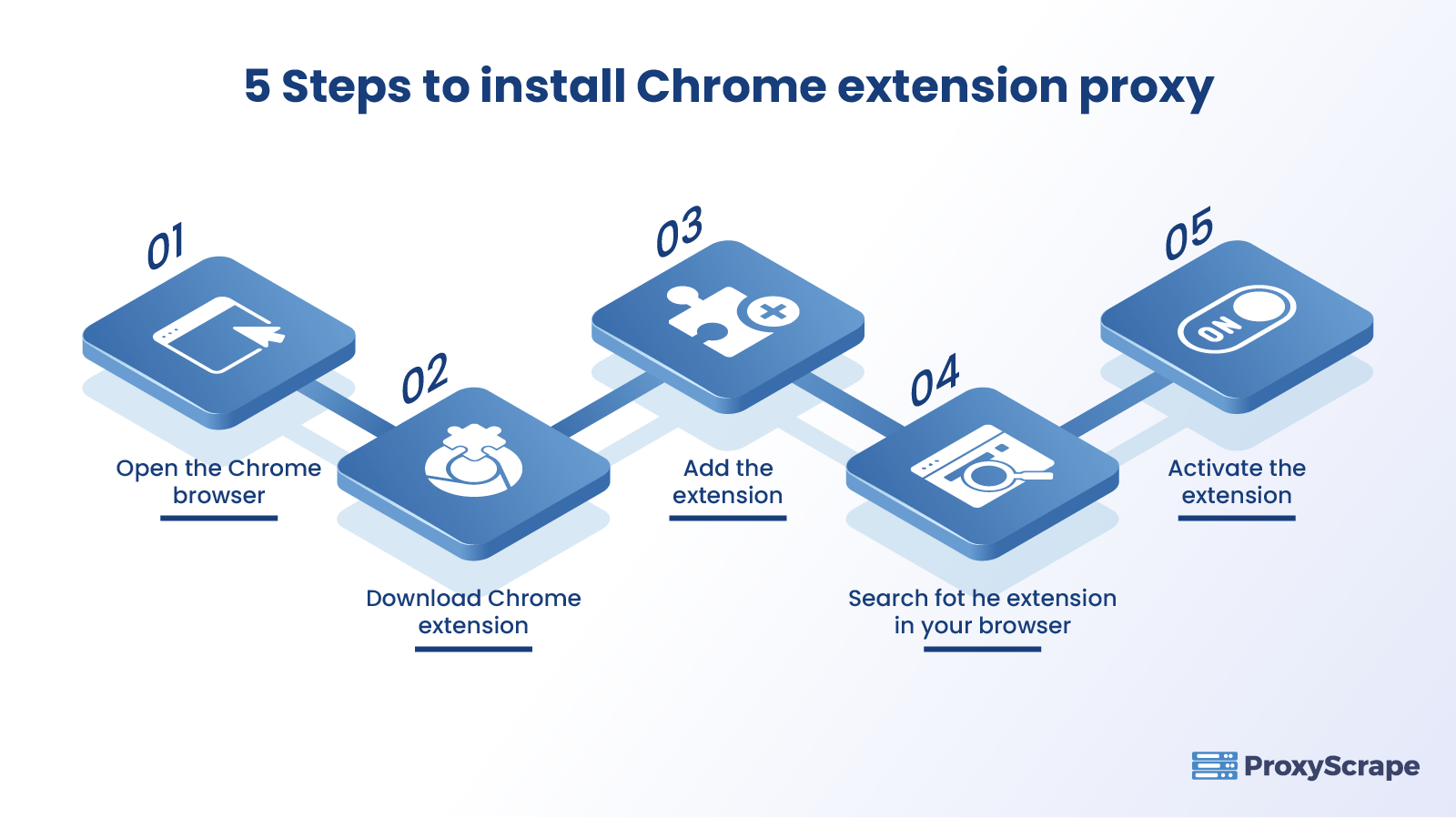 5 Steps to install Chrome extension proxy

01

Open the Chrome browser

02

Download Chrome extension

03

Add the extension

04

Search fot he extension in your browser

05

ON

Activate the extension

ProxyScrape